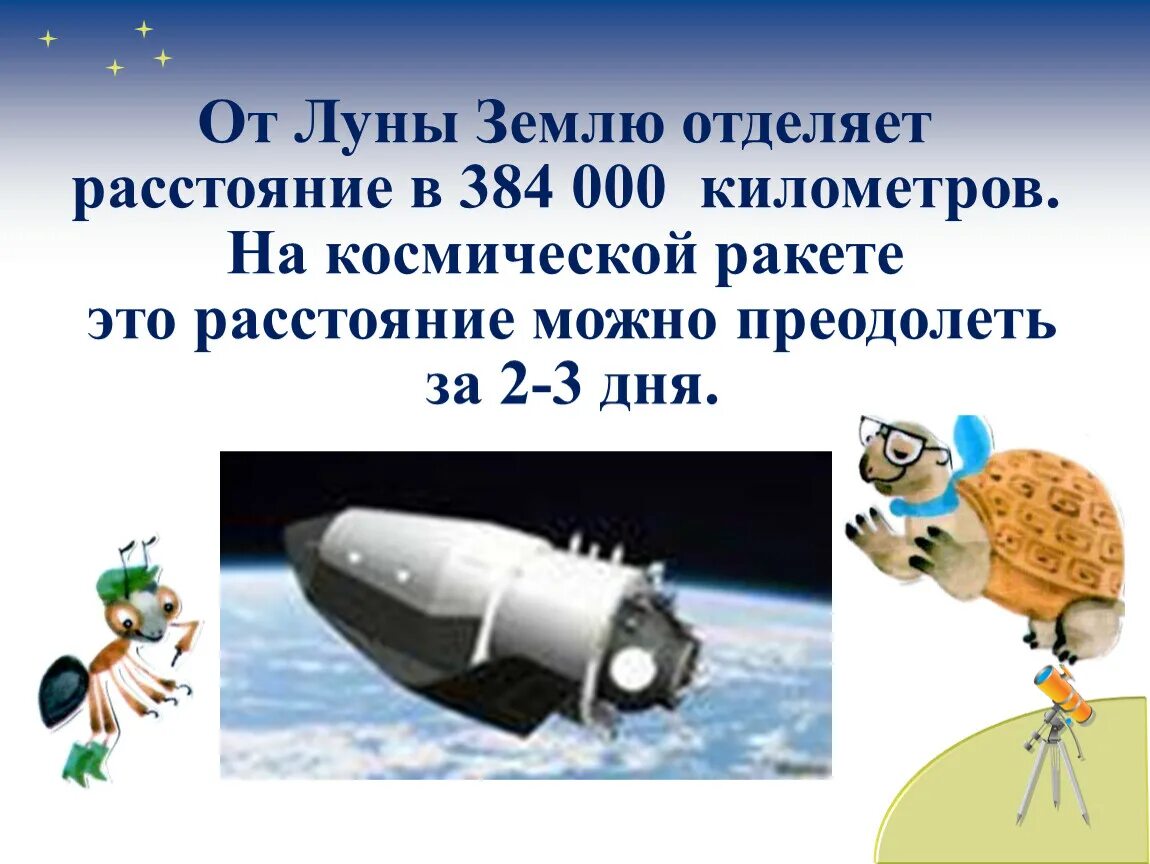 От Луны Землю отделяет расстояние в 384 000 километров. На космической ракете это расстояние можно преодолеть за 2-3 дня.